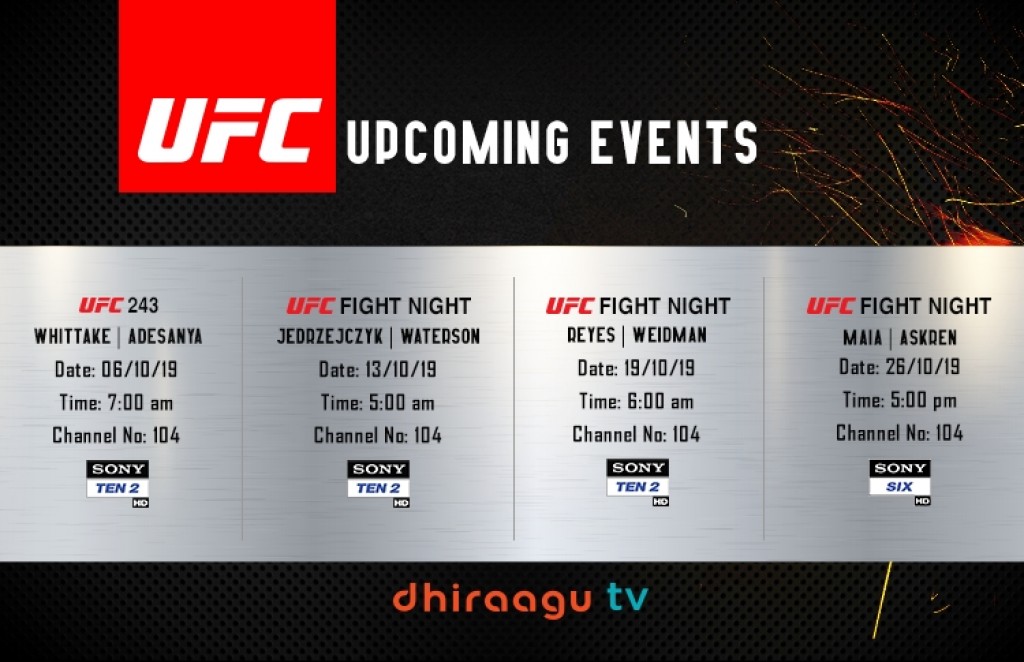 UFC UPCOMING EVENTS

UFC 243
WHITTAKE | ADESANYA
Date: 06/10/19
Time: 7:00 am
Channel No: 104
SONY TEN 2 HD

UFC FIGHT NIGHT
JEDRZEJCZYK | WATERSON
Date: 13/10/19
Time: 5:00 am
Channel No: 104
SONY TEN 2 HD

UFC FIGHT NIGHT
REYES | WEIDMAN
Date: 19/10/19
Time: 6:00 am
Channel No: 104
SONY TEN 2 HD

UFC FIGHT NIGHT
MAIA | ASKREN
Date: 26/10/19
Time: 5:00 pm
Channel No: 104
SONY SIX HD

dhiraagu tv